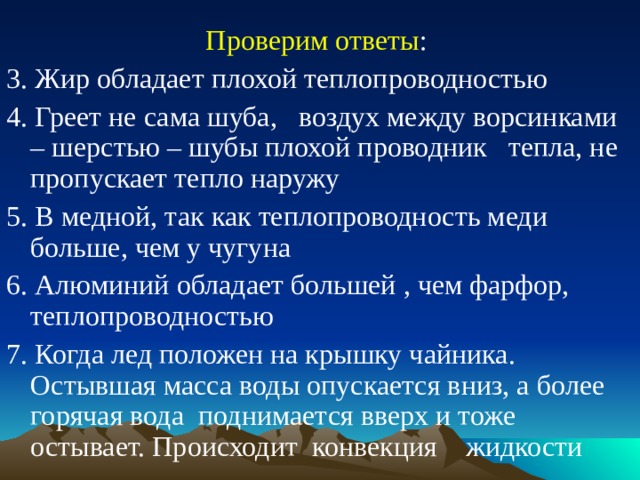 Проверим ответы:

3. Жир обладает плохой теплопроводностью

4. Греет не сама шуба, воздух между ворсинками – шерстью – шубы плохой проводник тепла, не пропускает тепло наружу

5. В медной, так как теплопроводность меди больше, чем у чугуна

6. Алюминий обладает большей , чем фарфор, теплопроводностью

7. Когда лед положен на крышку чайника. Остывшая масса воды опускается вниз, а более горячая вода поднимается вверх и тоже остывает. Происходит конвекция жидкости